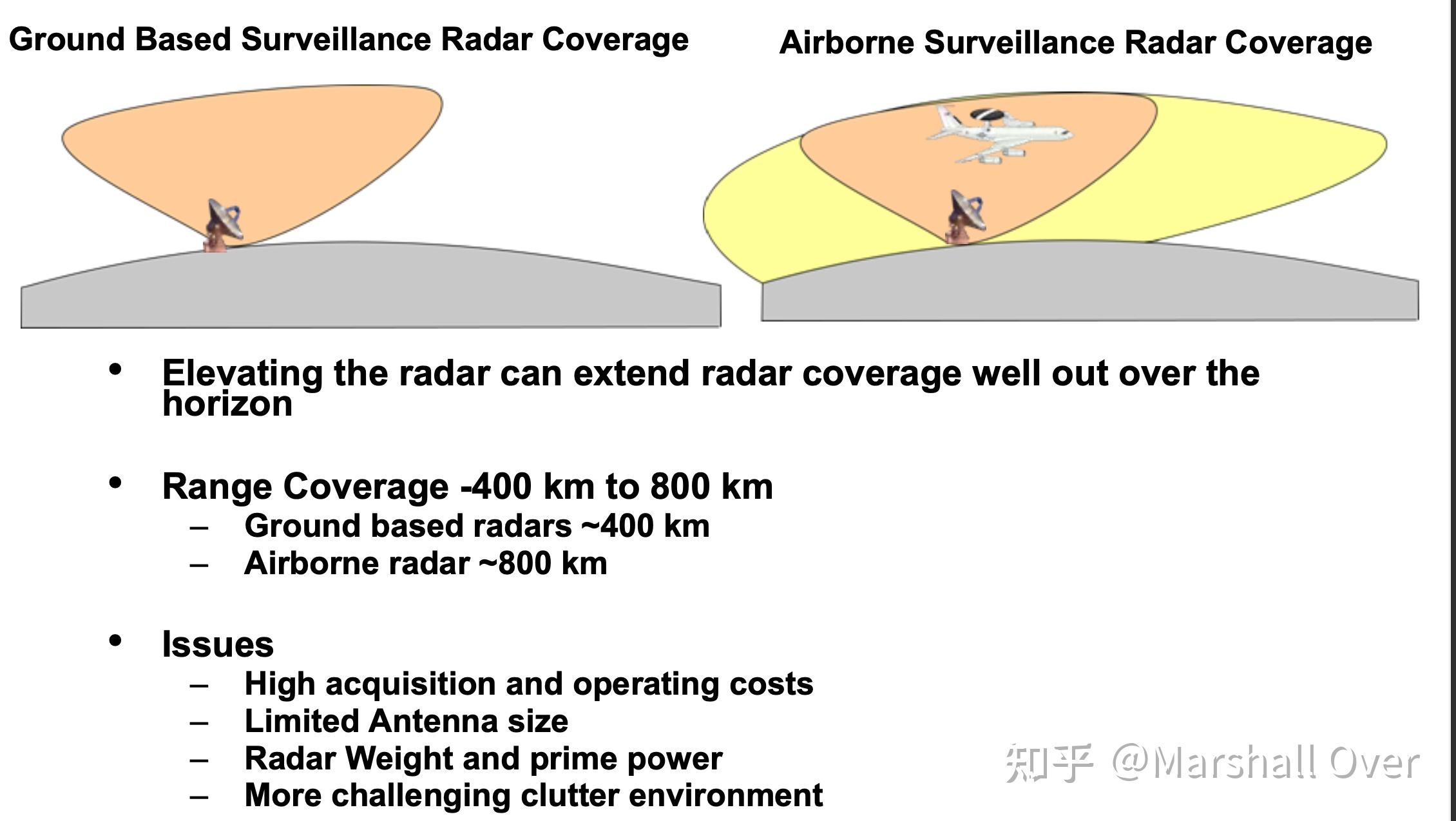 Ground Based Surveillance Radar Coverage

Airborne Surveillance Radar Coverage

• Elevating the radar can extend radar coverage well out over the horizon

• Range Coverage -400 km to 800 km
– Ground based radars ~400 km
– Airborne radar ~800 km

• Issues
– High acquisition and operating costs
– Limited Antenna size
– Radar Weight and prime power
– More challenging clutter environment

知乎 @Marshall Over